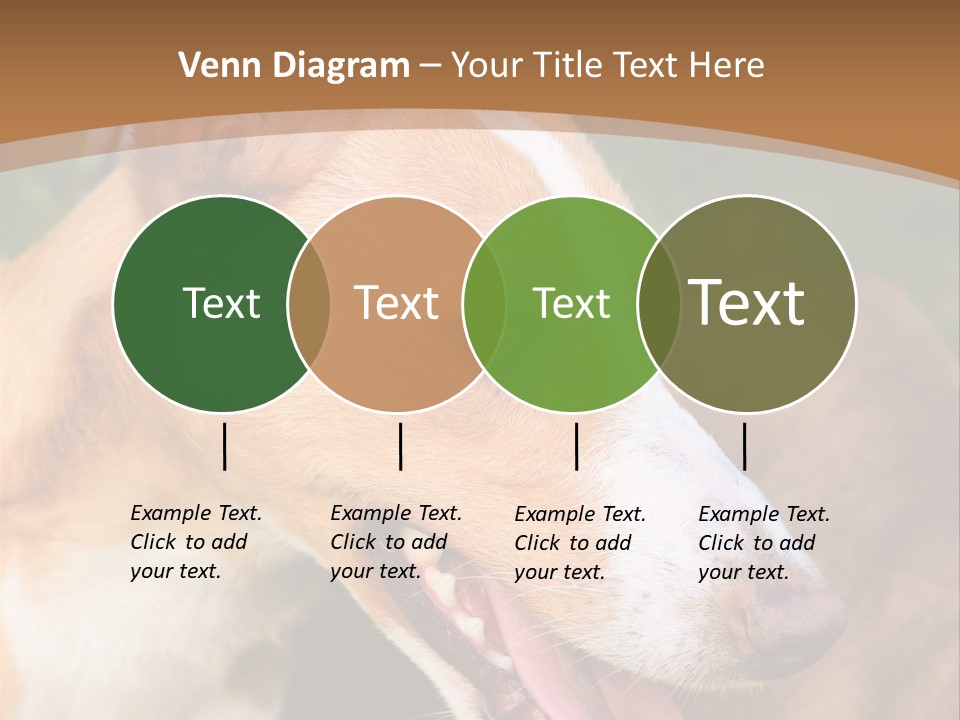 Venn Diagram – Your Title Text Here

Text

Text

Text

Text

Example Text. Click to add your text.

Example Text. Click to add your text.

Example Text. Click to add your text.

Example Text. Click to add your text.